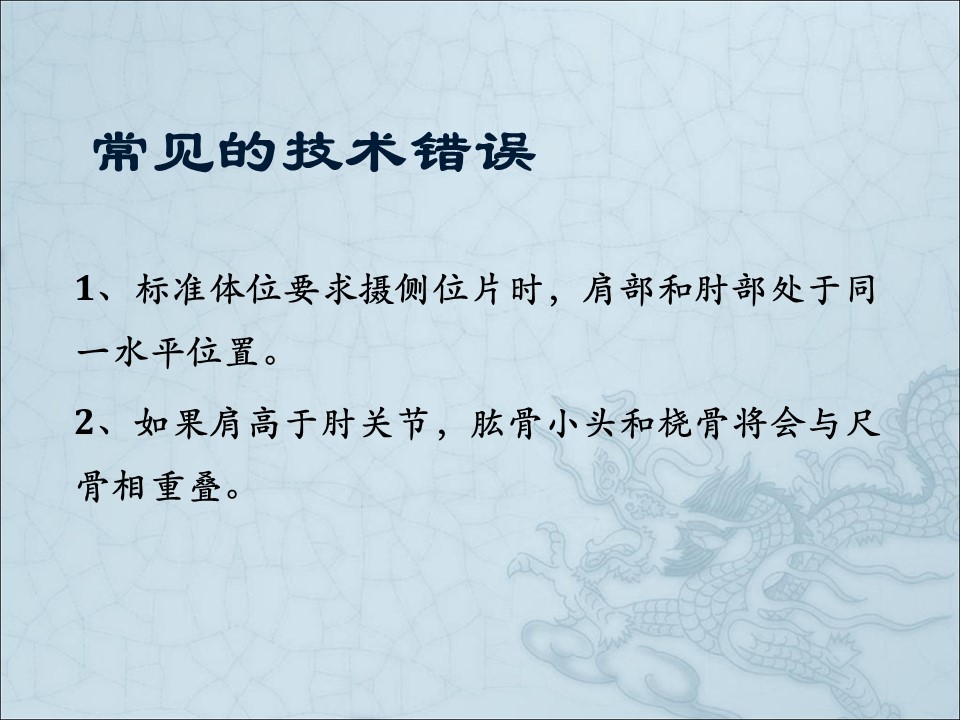 常见的技术错误

1、标准体位要求摄侧位片时，肩部和肘部处于同一水平位置。

2、如果肩高于肘关节，肱骨小头和桡骨将会与尺骨相重叠。